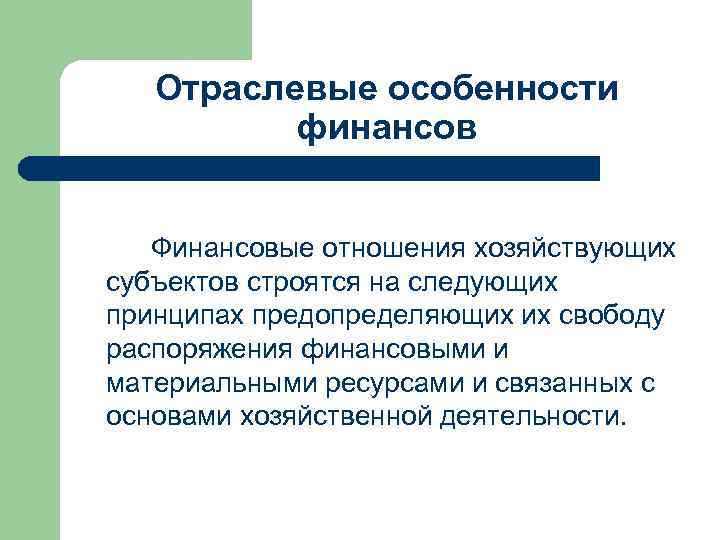 Отраслевые особенности финансов

Финансовые отношения хозяйствующих субъектов строятся на следующих принципах предопределяющих их свободу распоряжения финансовыми и материальными ресурсами и связанных с основами хозяйственной деятельности.